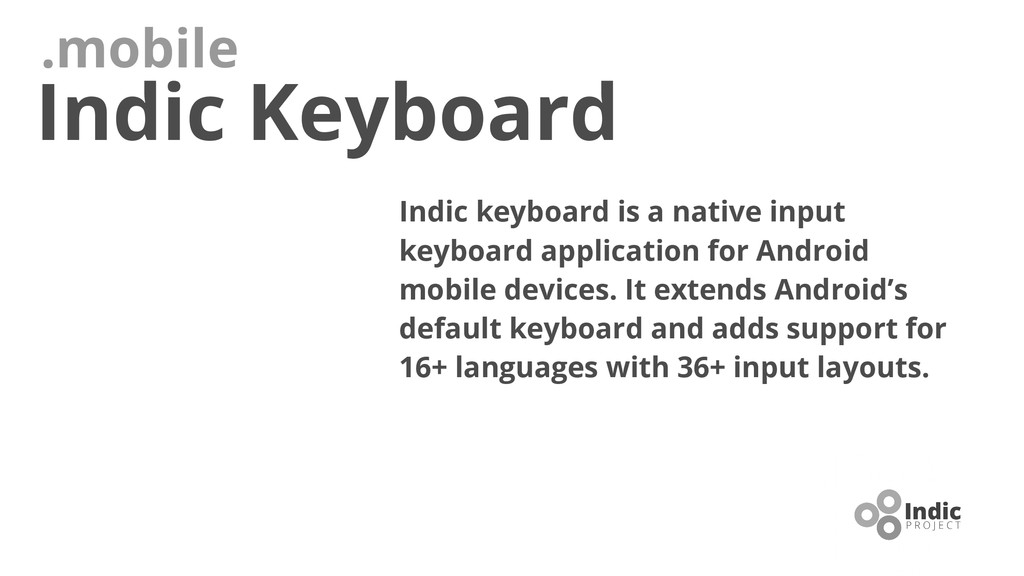 .mobile
Indic Keyboard

Indic keyboard is a native input keyboard application for Android mobile devices. It extends Android’s default keyboard and adds support for 16+ languages with 36+ input layouts.

Indic
PROJECT